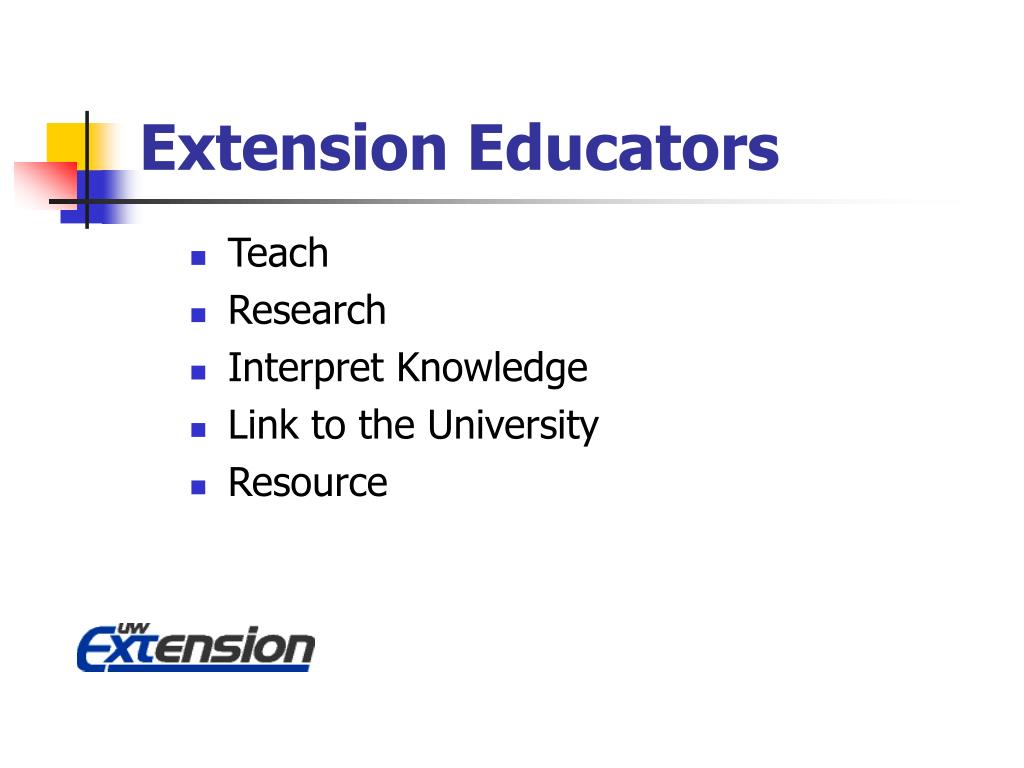 Extension Educators

- Teach
- Research
- Interpret Knowledge
- Link to the University
- Resource

UW Extension